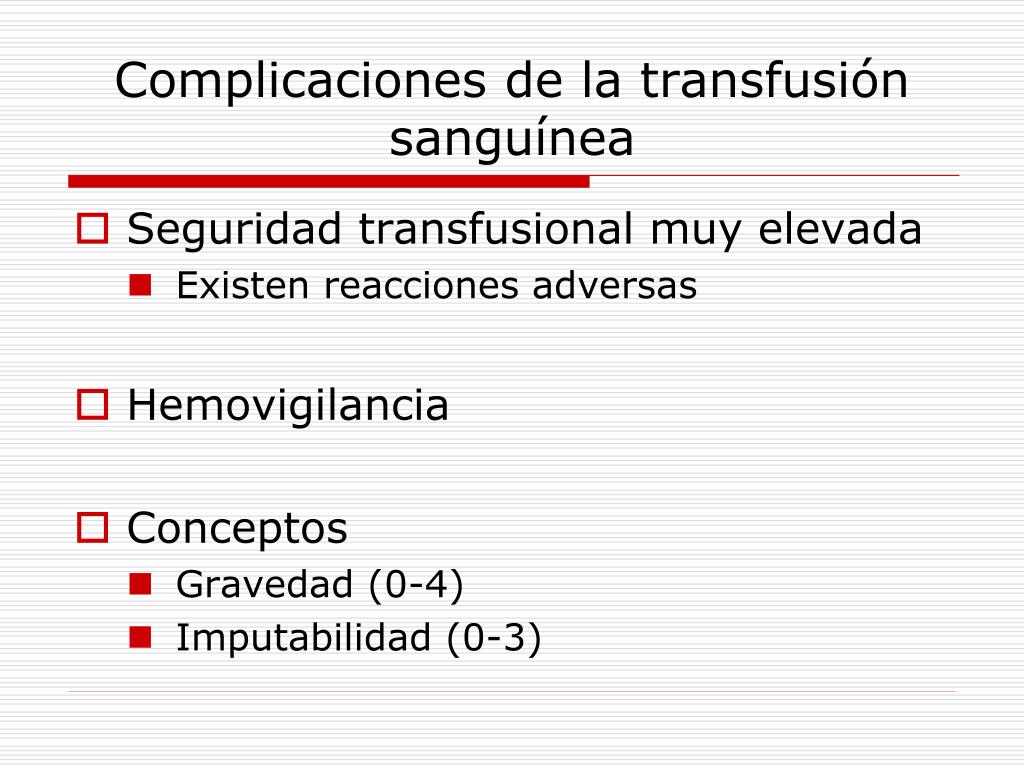 Complicaciones de la transfusión sanguínea

Seguridad transfusional muy elevada
Existen reacciones adversas

Hemovigilancia

Conceptos
Gravedad (0-4)
Imputabilidad (0-3)